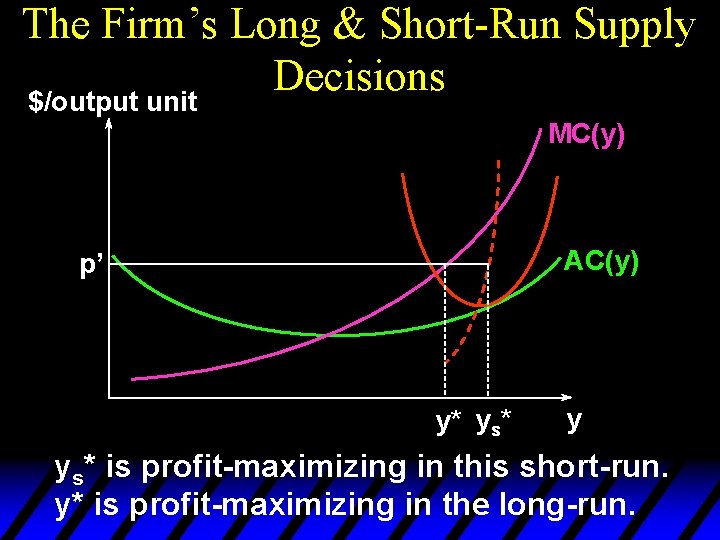 The Firm's Long & Short-Run Supply Decisions

\$/output unit

MC(y)

AC(y)

p'

y*

$y_s$*

y

$y_s$* is profit-maximizing in this short-run.
y* is profit-maximizing in the long-run.